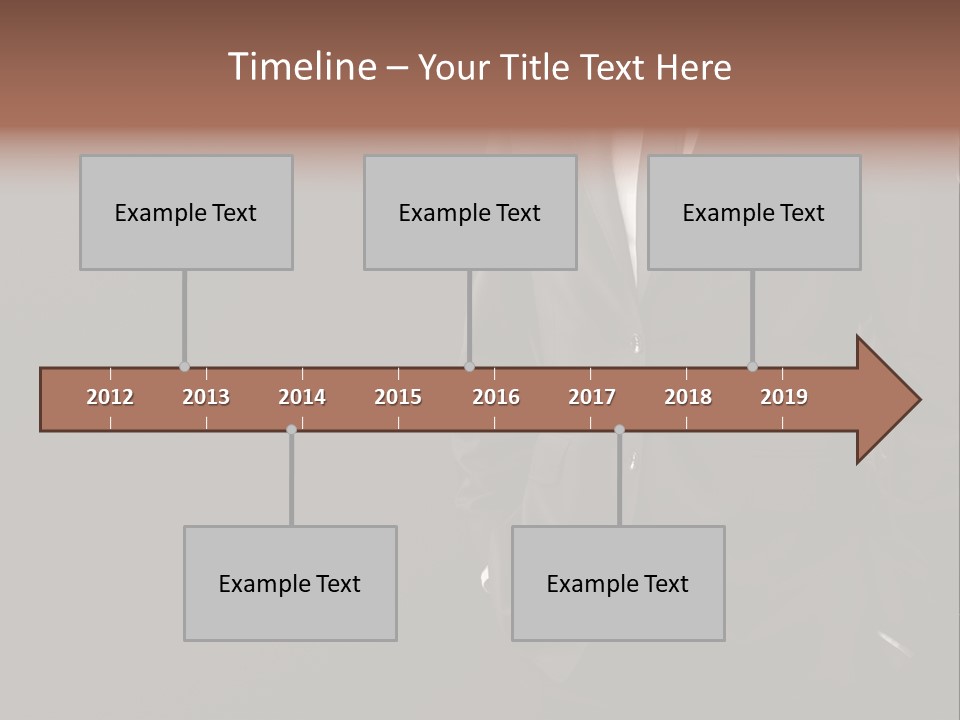 Timeline – Your Title Text Here

Example Text

Example Text

Example Text

2012 2013 2014 2015 2016 2017 2018 2019

Example Text

Example Text